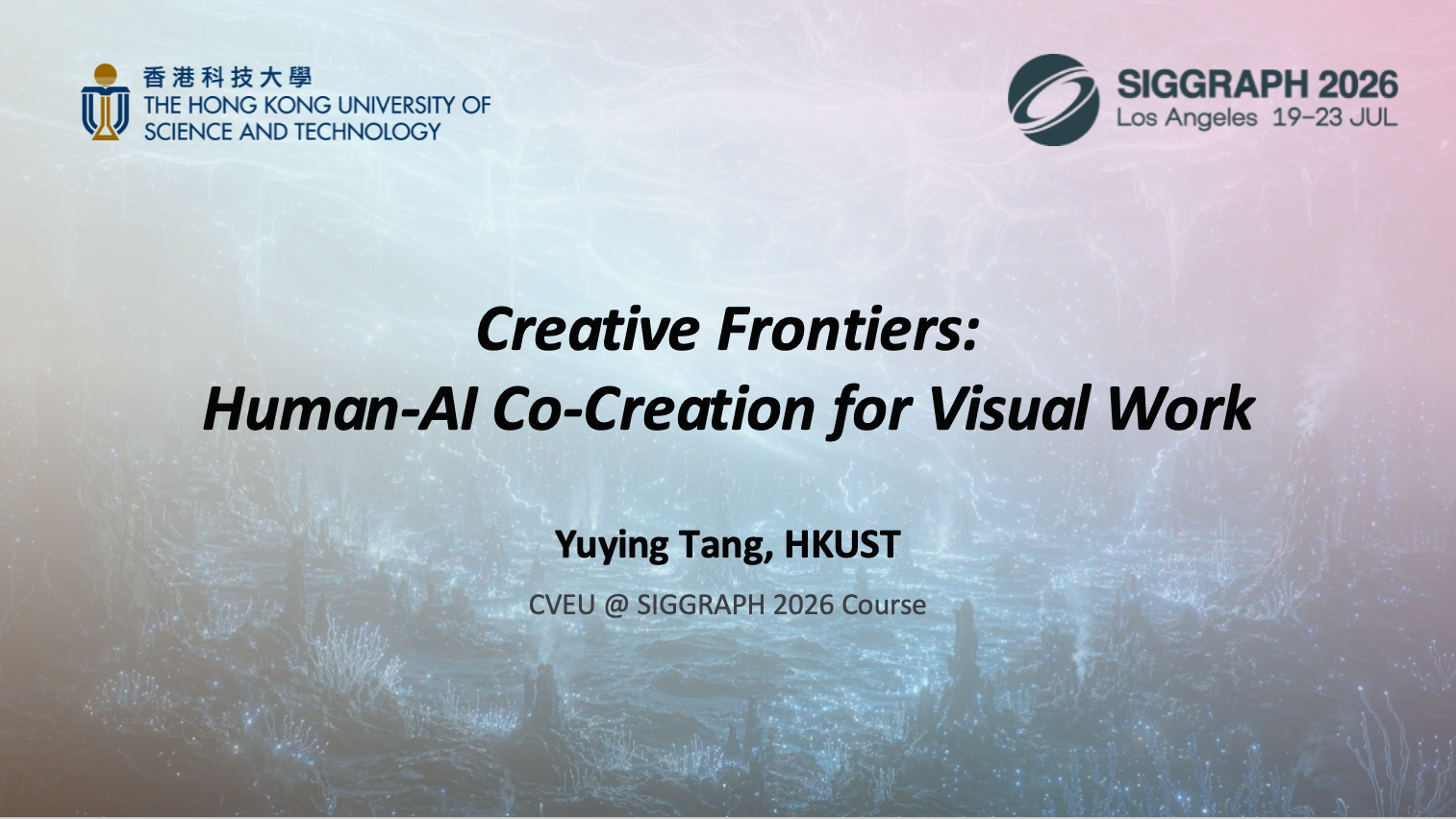 香港科技大學
THE HONG KONG UNIVERSITY OF SCIENCE AND TECHNOLOGY

SIGGRAPH 2026
Los Angeles 19–23 JUL

Creative Frontiers:
Human-AI Co-Creation for Visual Work

Yuying Tang, HKUST

CVEU @ SIGGRAPH 2026 Course